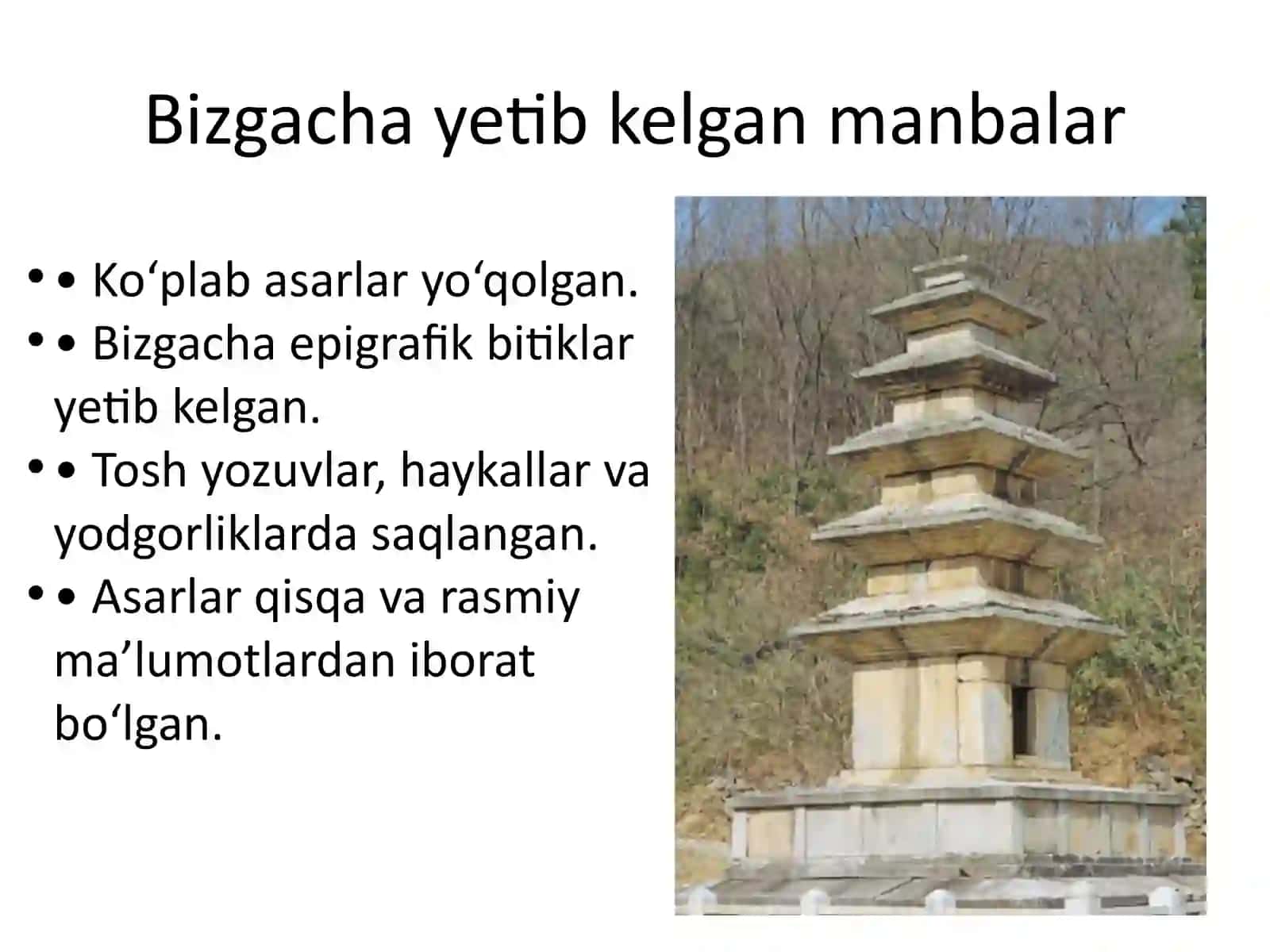 Bizgacha yetib kelgan manbalar

• • Ko‘plab asarlar yo‘qolgan.
• • Bizgacha epigrafik bitiklar yetib kelgan.
• • Tosh yozuvlar, haykallar va yodgorliklarda saqlangan.
• • Asarlar qisqa va rasmiy ma’lumotlardan iborat bo‘lgan.